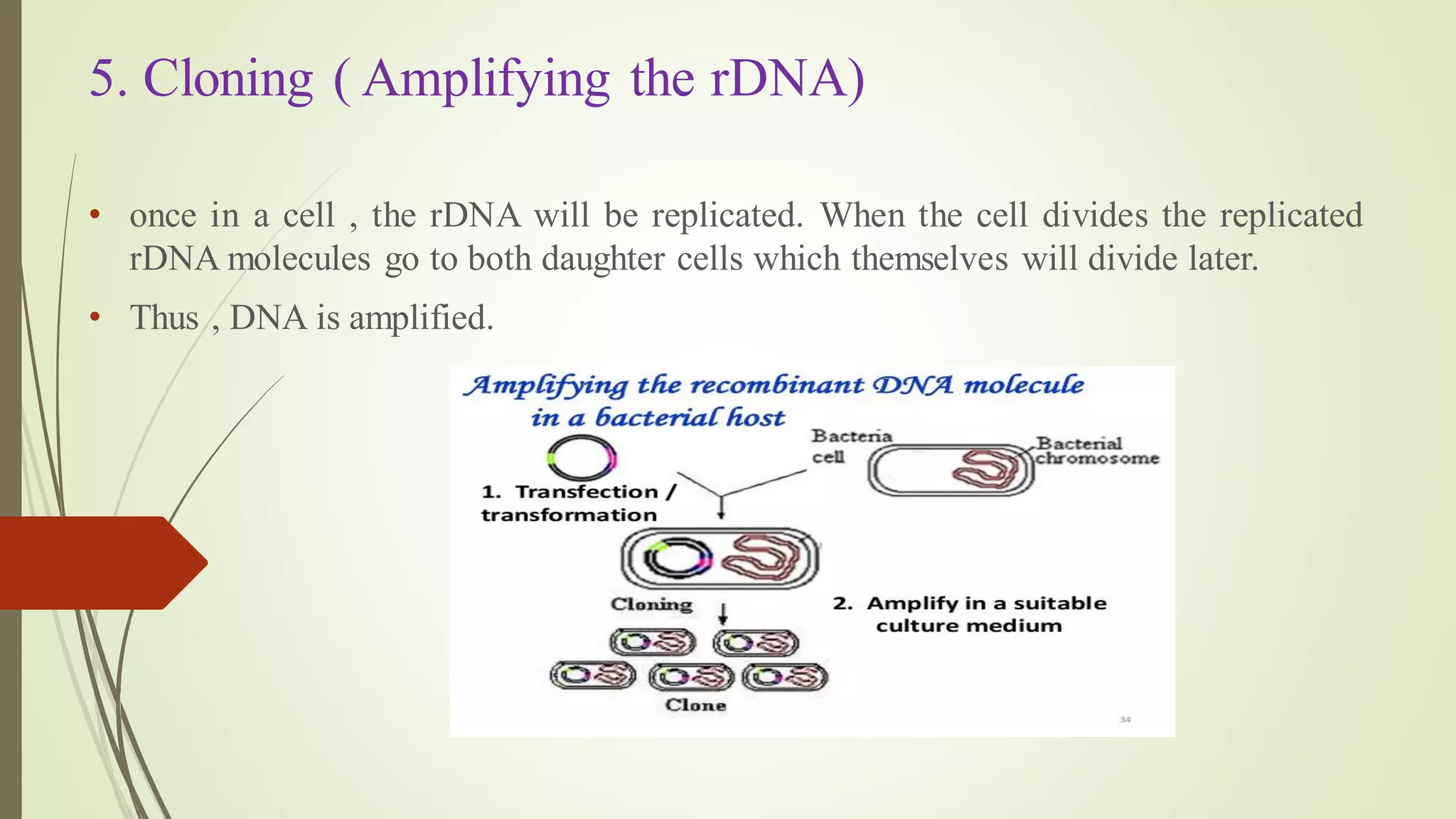 5. Cloning ( Amplifying the rDNA)

• once in a cell , the rDNA will be replicated. When the cell divides the replicated rDNA molecules go to both daughter cells which themselves will divide later.

• Thus , DNA is amplified.

Amplifying the recombinant DNA molecule in a bacterial host

Bacteria cell

Bacterial chromosome

1. Transfection / transformation

Cloning

2. Amplify in a suitable culture medium

Clone

34